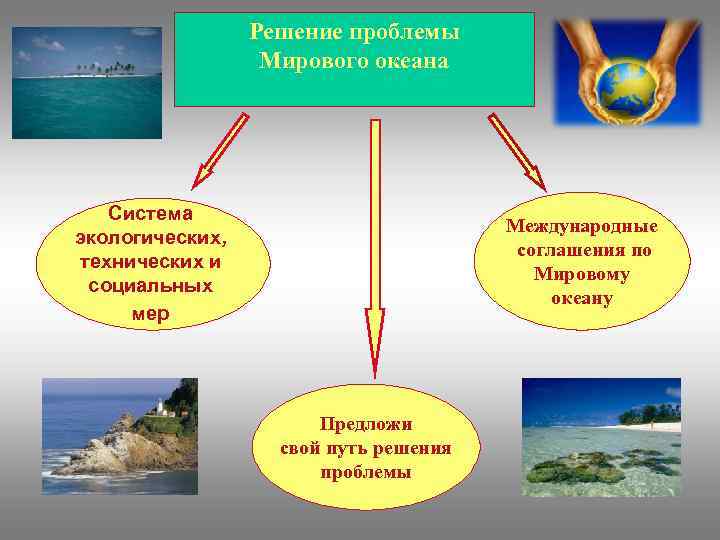 Решение проблемы Мирового океана

Система экологических, технических и социальных мер

Международные соглашения по Мировому океану

Предложи свой путь решения проблемы